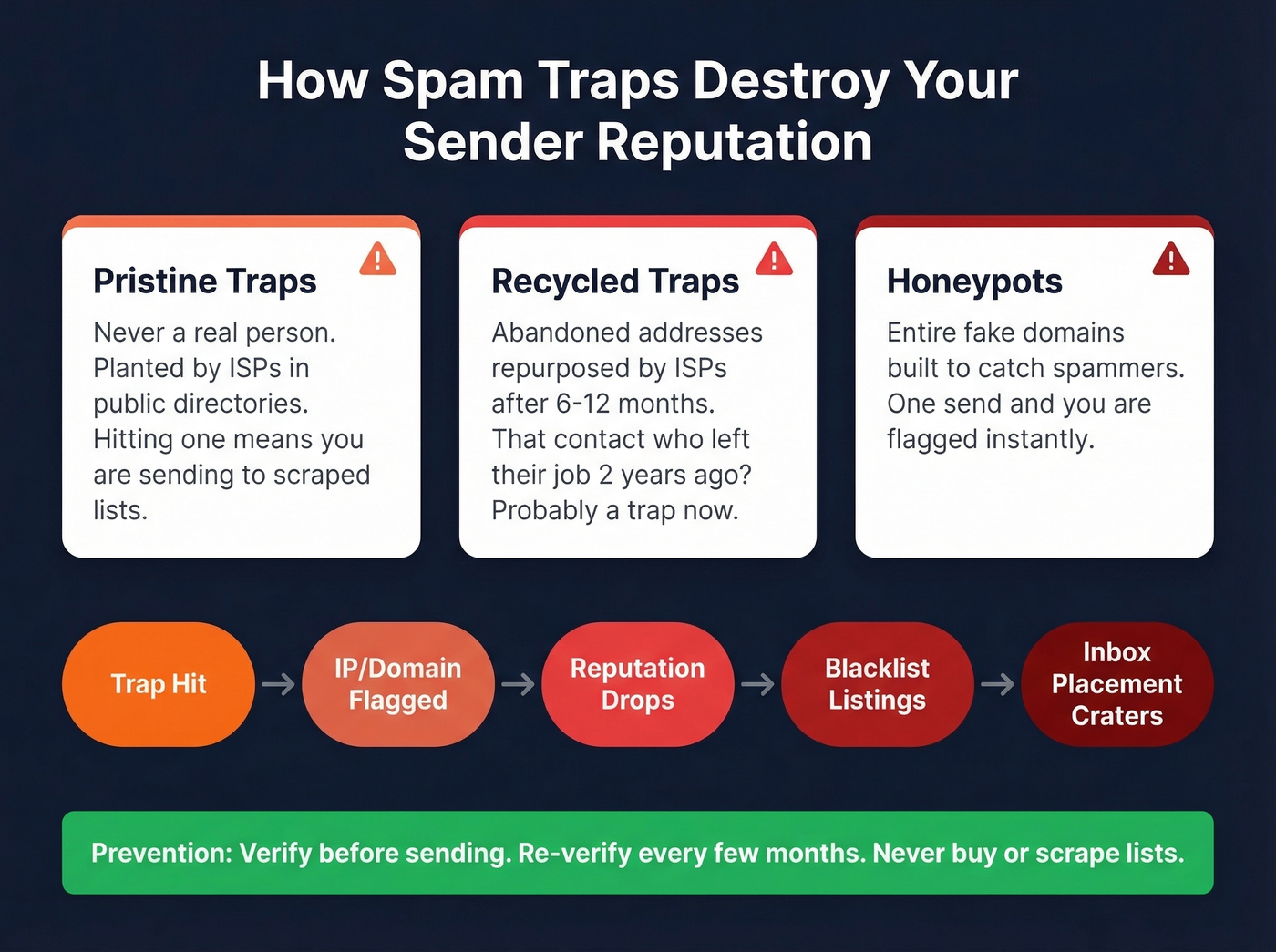 How Spam Traps Destroy Your Sender Reputation

Pristine Traps

Never a real person. Planted by ISPs in public directories. Hitting one means you are sending to scraped lists.

Recycled Traps

Abandoned addresses repurposed by ISPs after 6-12 months. That contact who left their job 2 years ago? Probably a trap now.

Honeypots

Entire fake domains built to catch spammers. One send and you are flagged instantly.

Trap Hit → IP/Domain Flagged → Reputation Drops → Blacklist Listings → Inbox Placement Craters

Prevention: Verify before sending. Re-verify every few months. Never buy or scrape lists.